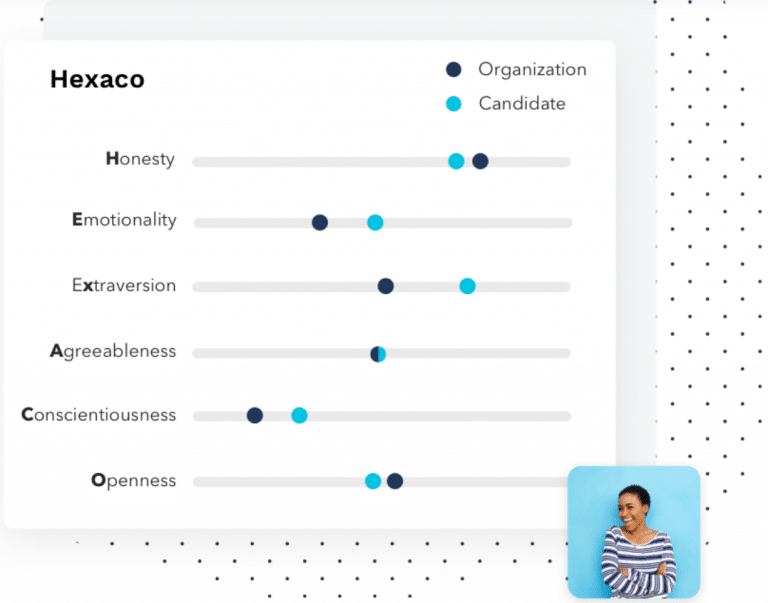 Hexaco

Organization
Candidate

Honesty
Emotionality
Extraversion
Agreeableness
Conscientiousness
Openness